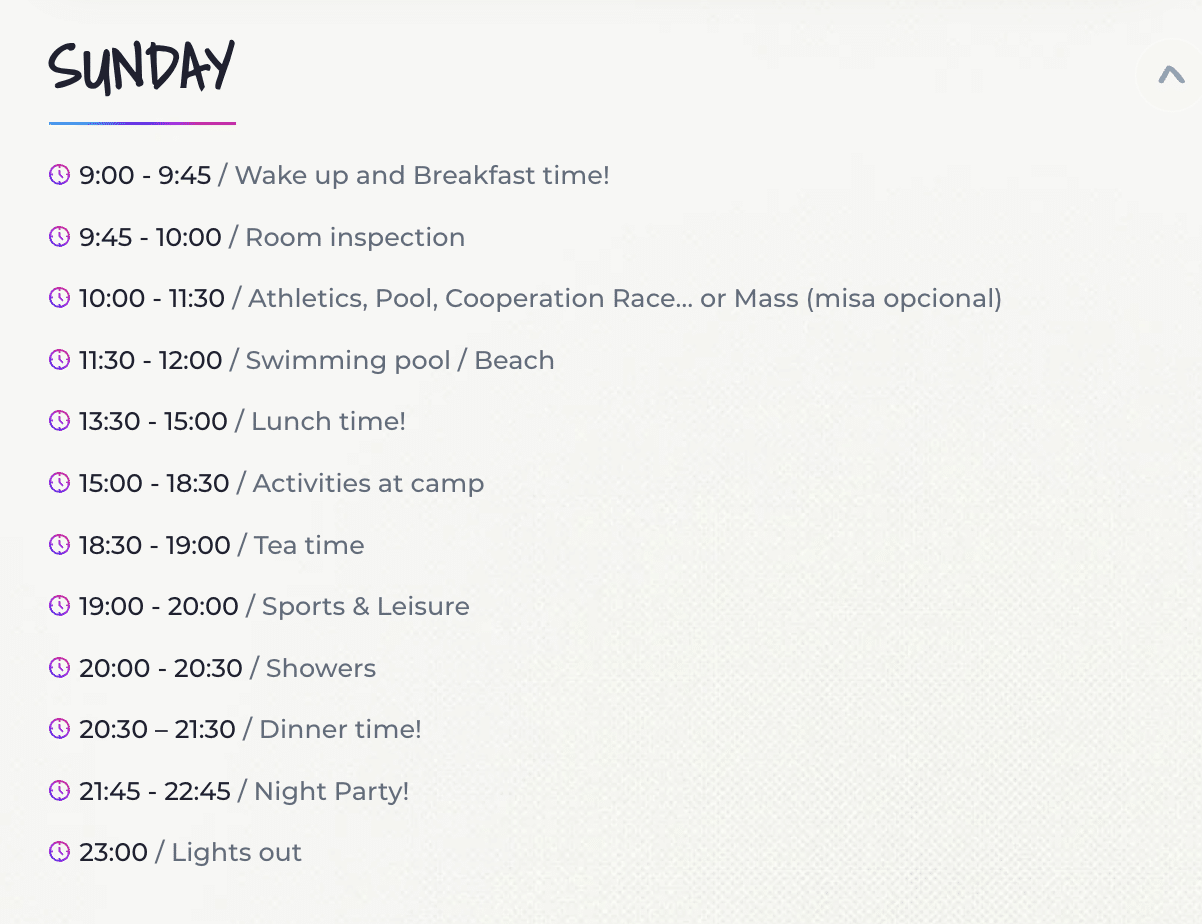 SUNDAY

9:00 - 9:45 / Wake up and Breakfast time!

9:45 - 10:00 / Room inspection

10:00 - 11:30 / Athletics, Pool, Cooperation Race... or Mass (misa opcional)

11:30 - 12:00 / Swimming pool / Beach

13:30 - 15:00 / Lunch time!

15:00 - 18:30 / Activities at camp

18:30 - 19:00 / Tea time

19:00 - 20:00 / Sports & Leisure

20:00 - 20:30 / Showers

20:30 – 21:30 / Dinner time!

21:45 - 22:45 / Night Party!

23:00 / Lights out